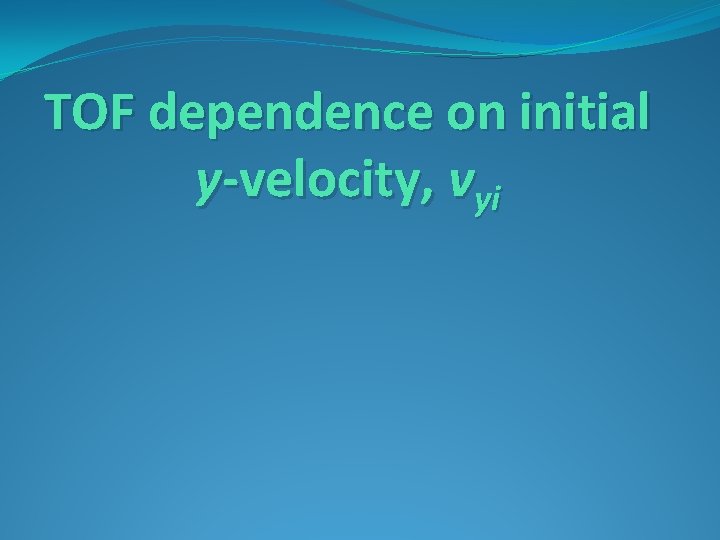 TOF dependence on initial $y$-velocity, $v_{yi}$